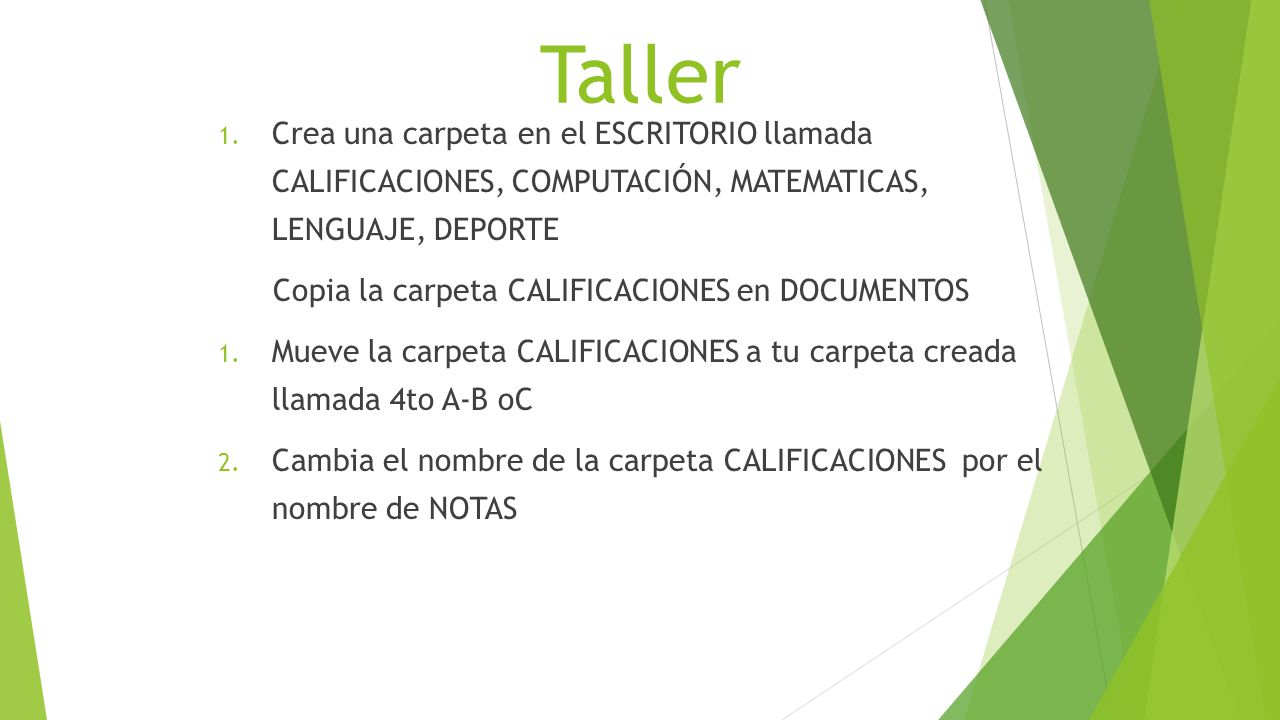 Taller

1. Crea una carpeta en el ESCRITORIO llamada CALIFICACIONES, COMPUTACIÓN, MATEMATICAS, LENGUAJE, DEPORTE

Copia la carpeta CALIFICACIONES en DOCUMENTOS

1. Mueve la carpeta CALIFICACIONES a tu carpeta creada llamada 4to A-B oC

2. Cambia el nombre de la carpeta CALIFICACIONES por el nombre de NOTAS